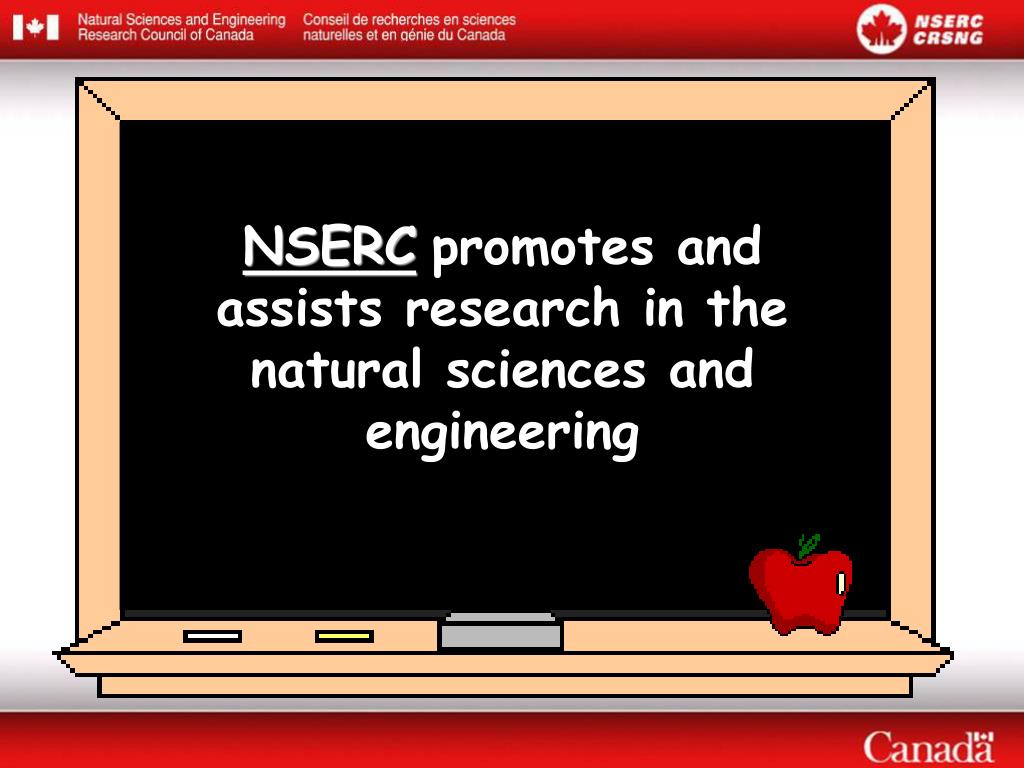 Natural Sciences and Engineering Research Council of Canada

Conseil de recherches en sciences naturelles et en génie du Canada

NSERC CRSNG

NSERC promotes and assists research in the natural sciences and engineering

Canada